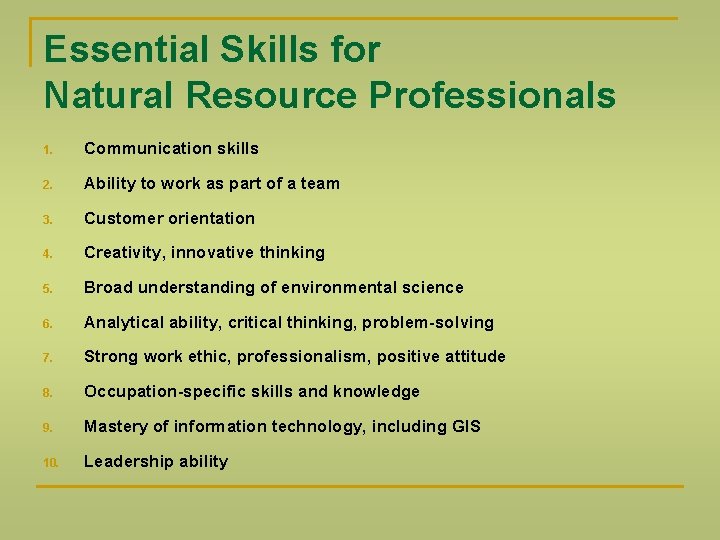 Essential Skills for
Natural Resource Professionals

1. Communication skills
2. Ability to work as part of a team
3. Customer orientation
4. Creativity, innovative thinking
5. Broad understanding of environmental science
6. Analytical ability, critical thinking, problem-solving
7. Strong work ethic, professionalism, positive attitude
8. Occupation-specific skills and knowledge
9. Mastery of information technology, including GIS
10. Leadership ability